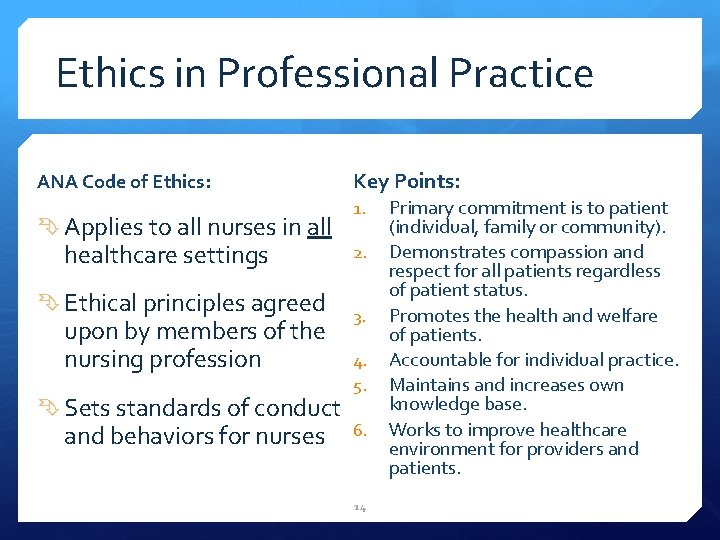 Ethics in Professional Practice

ANA Code of Ethics:

Applies to all nurses in all healthcare settings

Ethical principles agreed upon by members of the nursing profession

Sets standards of conduct and behaviors for nurses

Key Points:

1. Primary commitment is to patient (individual, family or community).
2. Demonstrates compassion and respect for all patients regardless of patient status.
3. Promotes the health and welfare of patients.
4. Accountable for individual practice.
5. Maintains and increases own knowledge base.
6. Works to improve healthcare environment for providers and patients.

14